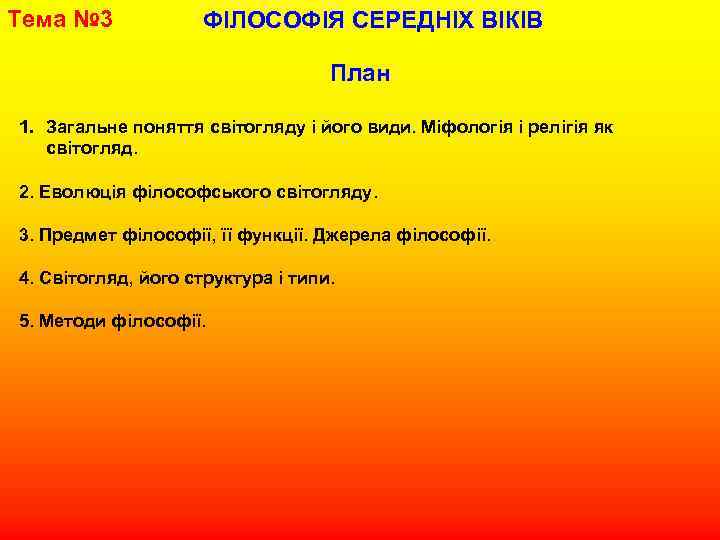 Тема №3

ФІЛОСОФІЯ СЕРЕДНІХ ВІКІВ

План

1. Загальне поняття світогляду і його види. Міфологія і релігія як світогляд.

2. Еволюція філософського світогляду.

3. Предмет філософії, її функції. Джерела філософії.

4. Світогляд, його структура і типи.

5. Методи філософії.